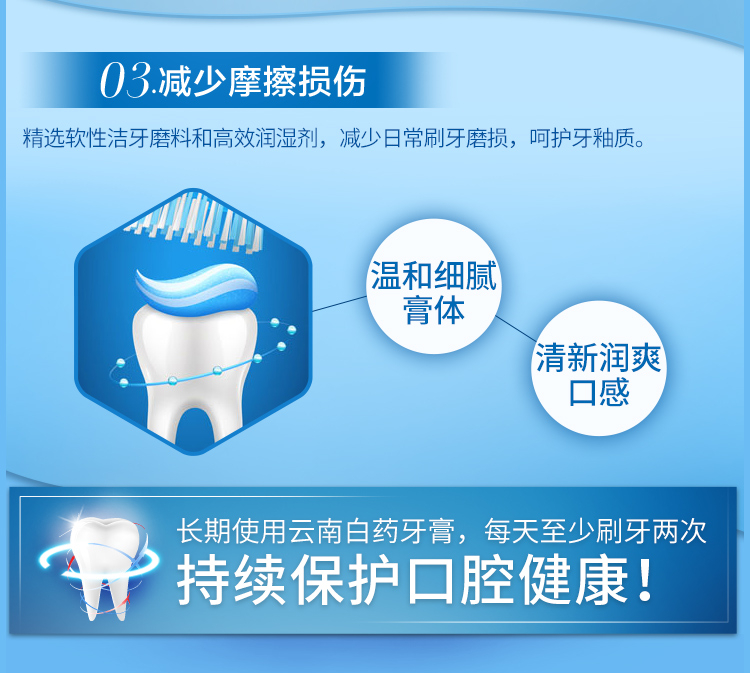 03.减少摩擦损伤

精选软性洁牙磨料和高效润湿剂，减少日常刷牙磨损，呵护牙釉质。

温和细腻膏体

清新润爽口感

长期使用云南白药牙膏，每天至少刷牙两次

持续保护口腔健康！